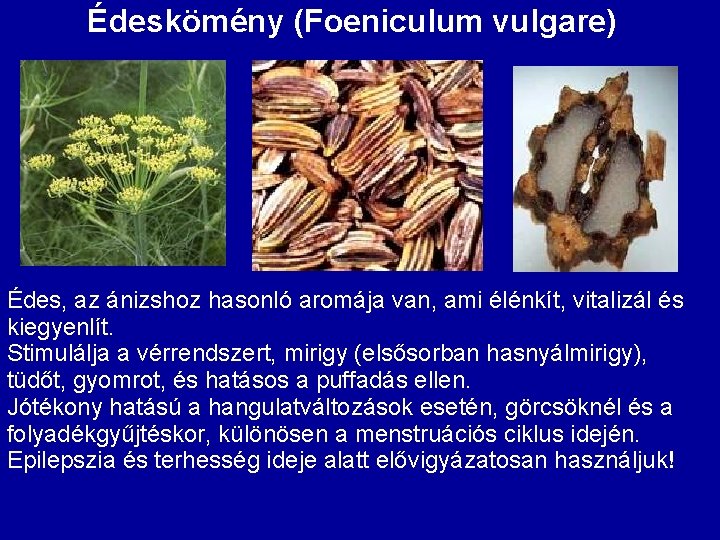 Édeskömény (Foeniculum vulgare)

Édes, az ánizshoz hasonló aromája van, ami élénkít, vitalizál és kiegyenlít.
Stimulálja a vérrendszert, mirigy (elsősorban hasnyálmirigy), tüdőt, gyomrot, és hatásos a puffadás ellen.
Jótékony hatású a hangulatváltozások esetén, görcsöknél és a folyadékgyűjtéskor, különösen a menstruációs ciklus idején.
Epilepszia és terhesség ideje alatt elővigyázatosan használjuk!